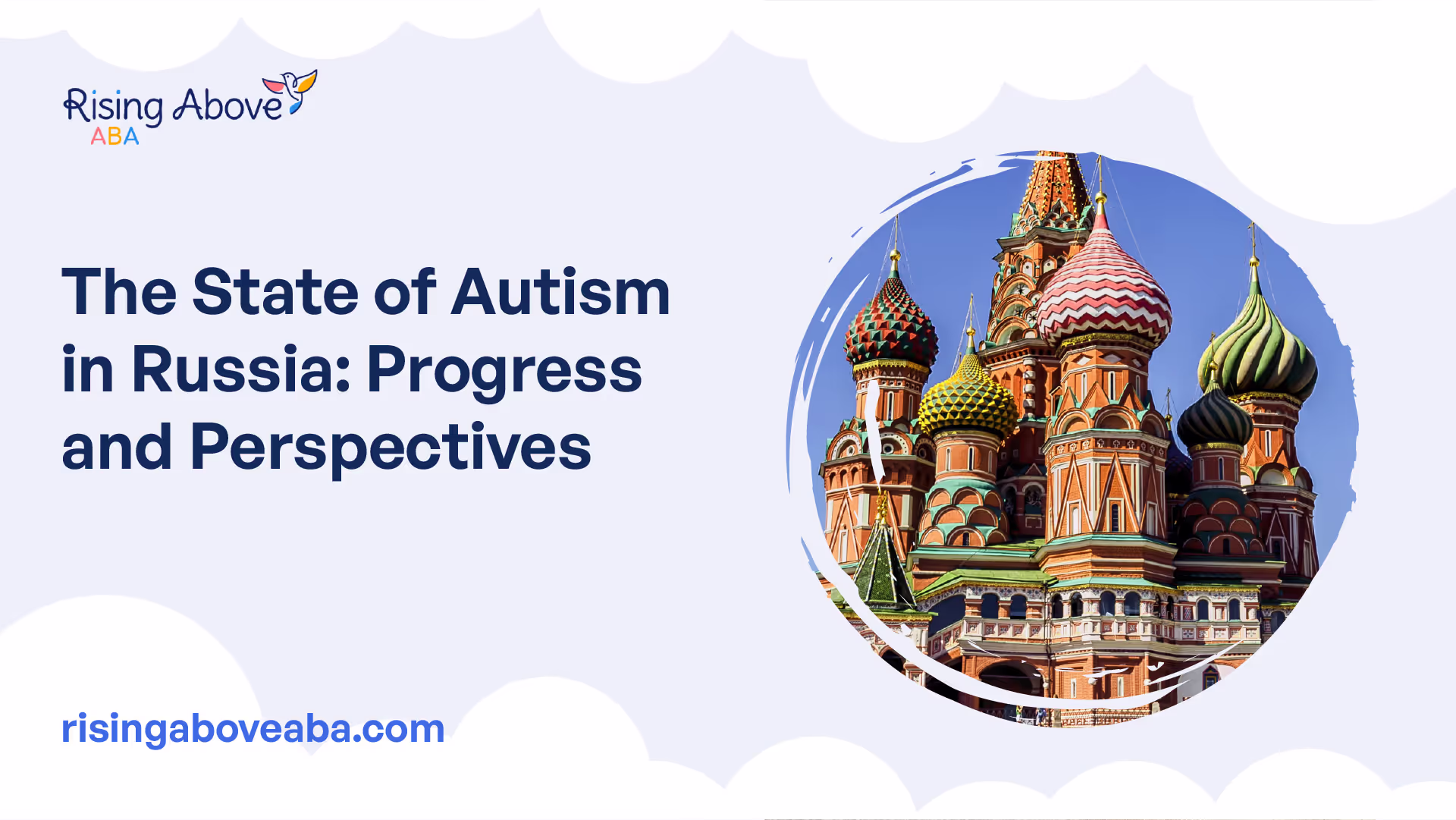 Rising Above
ABA

The State of Autism in Russia: Progress and Perspectives

risingaboveaba.com